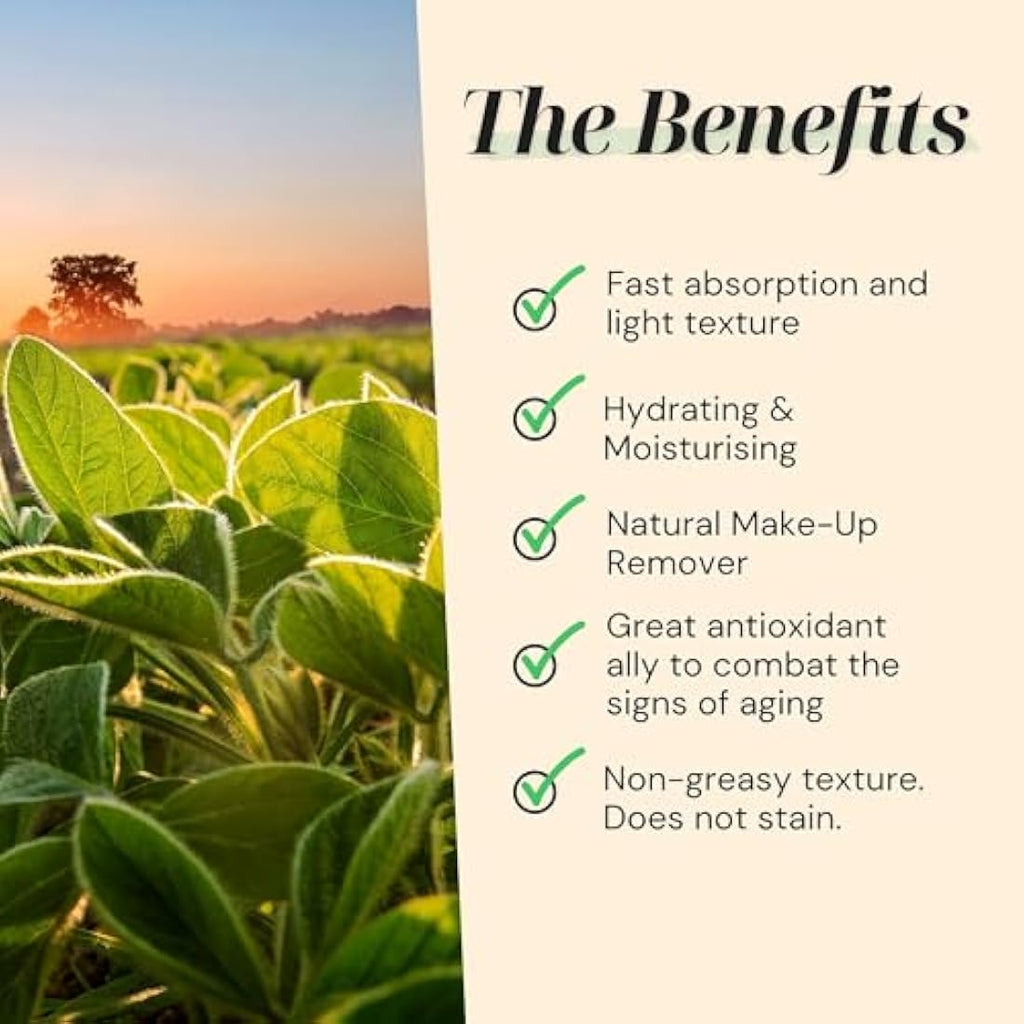 The Benefits

Fast absorption and light texture

Hydrating & Moisturising

Natural Make-Up Remover

Great antioxidant ally to combat the signs of aging

Non-greasy texture. Does not stain.